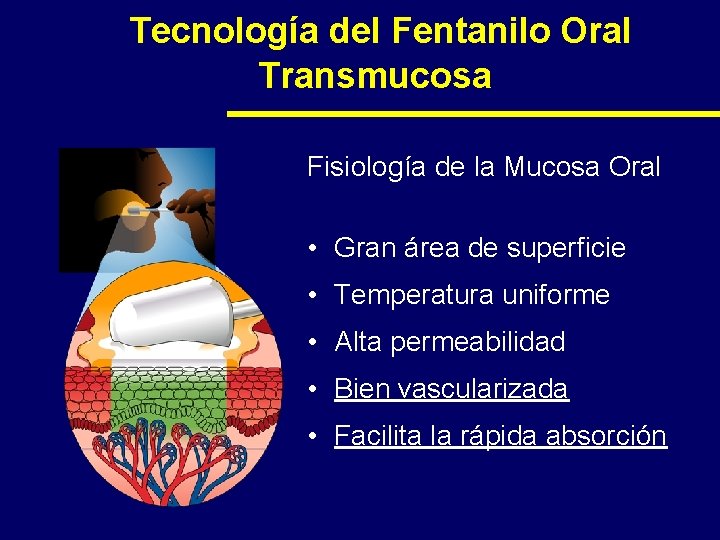 Tecnología del Fentanilo Oral Transmucosa

Fisiología de la Mucosa Oral

• Gran área de superficie
• Temperatura uniforme
• Alta permeabilidad
• Bien vascularizada
• Facilita la rápida absorción